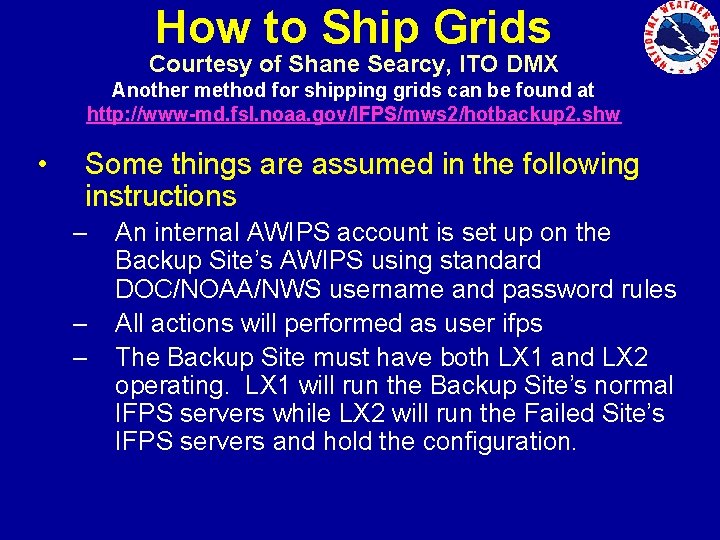 How to Ship Grids

Courtesy of Shane Searcy, ITO DMX

Another method for shipping grids can be found at http://www-md.fsl.noaa.gov/IFPS/mws2/hotbackup2.shw

NATIONAL WEATHER SERVICE

• Some things are assumed in the following instructions

– An internal AWIPS account is set up on the Backup Site's AWIPS using standard DOC/NOAA/NWS username and password rules

– All actions will performed as user ifps

– The Backup Site must have both LX1 and LX2 operating. LX1 will run the Backup Site's normal IFPS servers while LX2 will run the Failed Site's IFPS servers and hold the configuration.